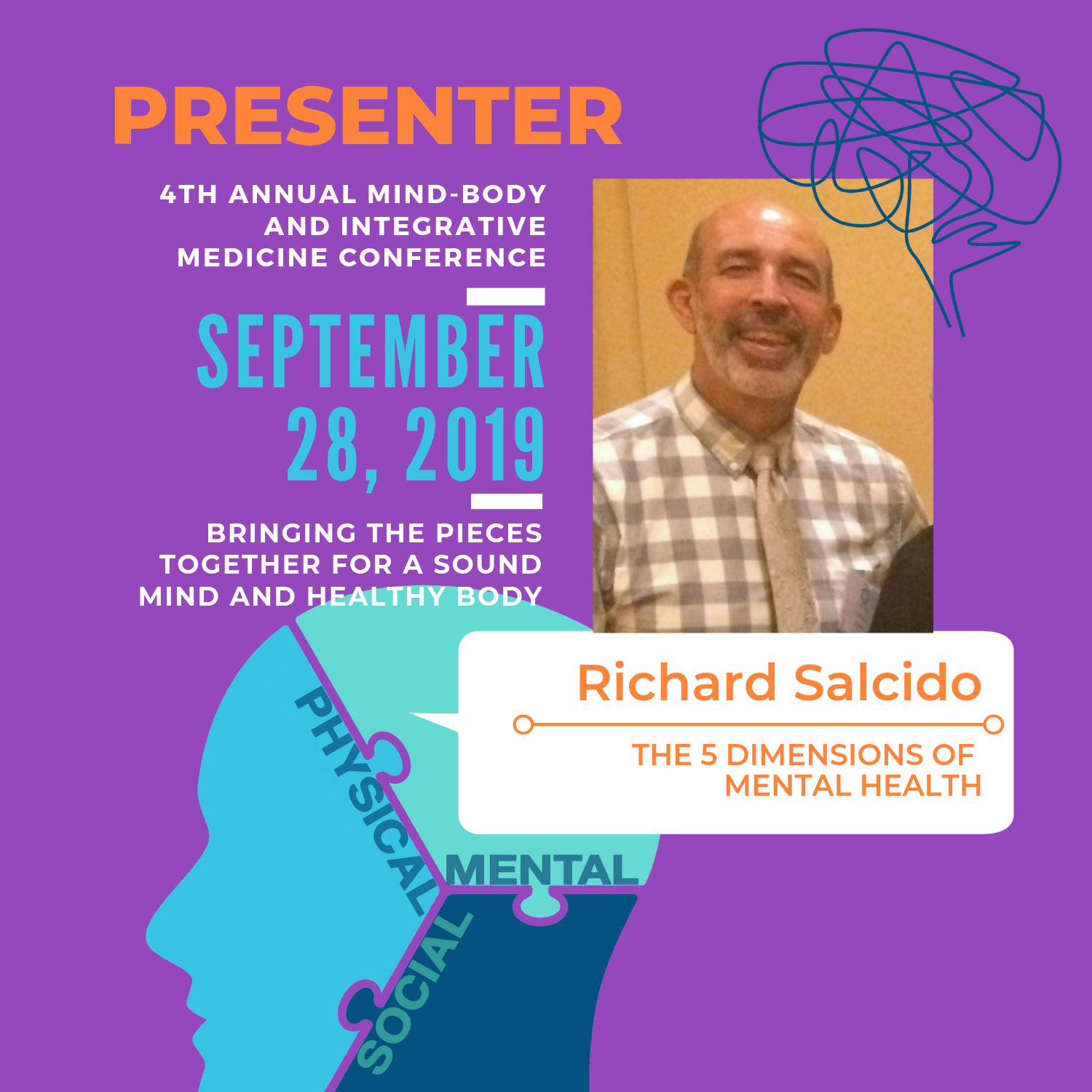 PRESENTER

4TH ANNUAL MIND-BODY AND INTEGRATIVE MEDICINE CONFERENCE

SEPTEMBER 28, 2019

BRINGING THE PIECES TOGETHER FOR A SOUND MIND AND HEALTHY BODY

Richard Salcido

THE 5 DIMENSIONS OF MENTAL HEALTH

PHYSICAL
MENTAL
SOCIAL